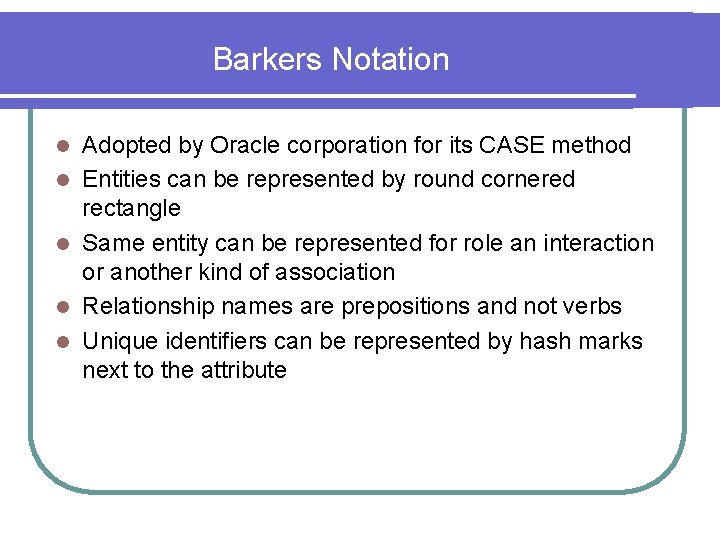 Barkers Notation

- Adopted by Oracle corporation for its CASE method
- Entities can be represented by round cornered rectangle
- Same entity can be represented for role an interaction or another kind of association
- Relationship names are prepositions and not verbs
- Unique identifiers can be represented by hash marks next to the attribute